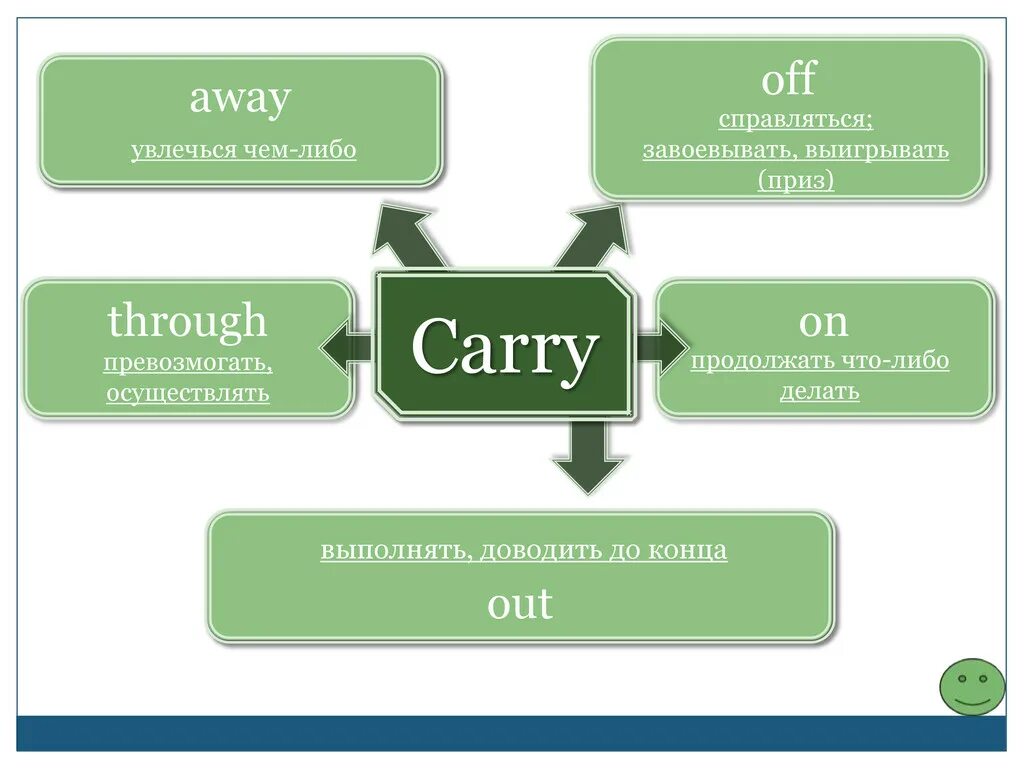 away
увлечься чем-либо

off
справляться; завоевывать, выигрывать (приз)

through
превозмогать, осуществлять

Carry

on
продолжать что-либо делать

выполнять, доводить до конца
out